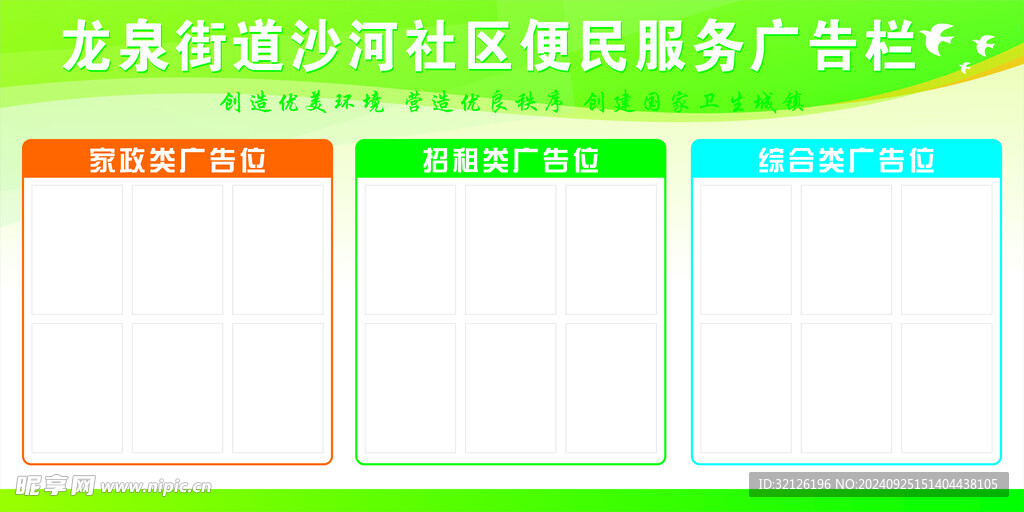 龙泉街道沙河社区便民服务广告栏

创造优美环境 营造优良秩序 创建国家卫生城镇

家政类广告位

招租类广告位

综合类广告位

昵享网 www.nipic.cn

ID:32126196 NO:20240925151404438105